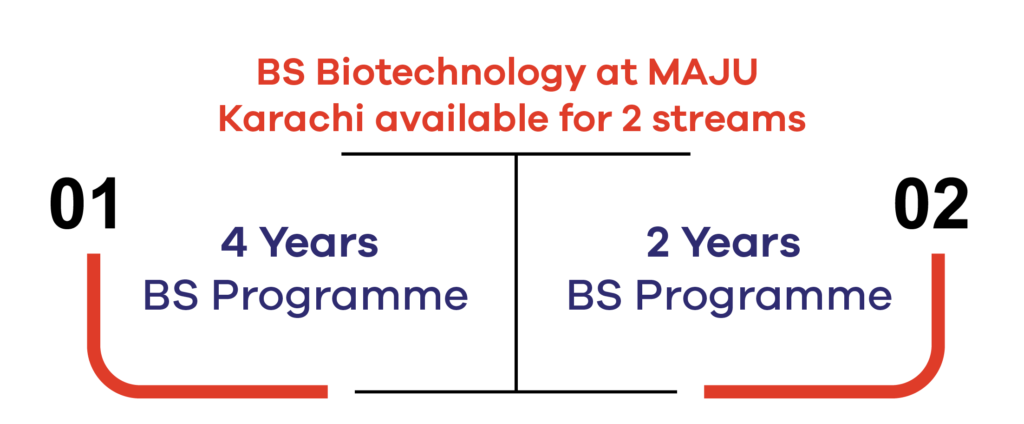 BS Biotechnology at MAJU Karachi available for 2 streams

01

4 Years
BS Programme

02

2 Years
BS Programme